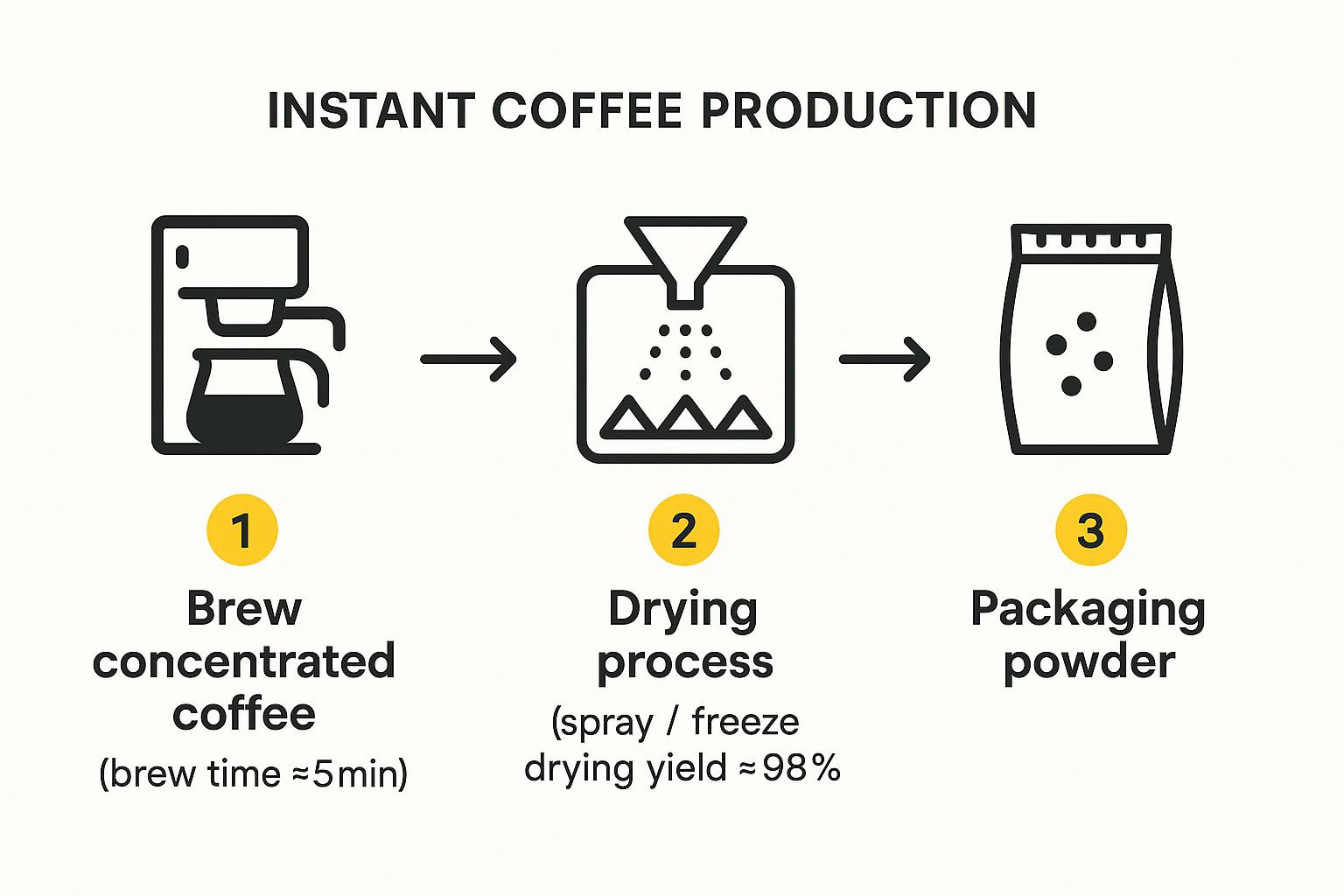 INSTANT COFFEE PRODUCTION

1

Brew concentrated coffee

(brew time ≈5min)

2

Drying process

(spray / freeze drying yield ≈98%

3

Packaging powder